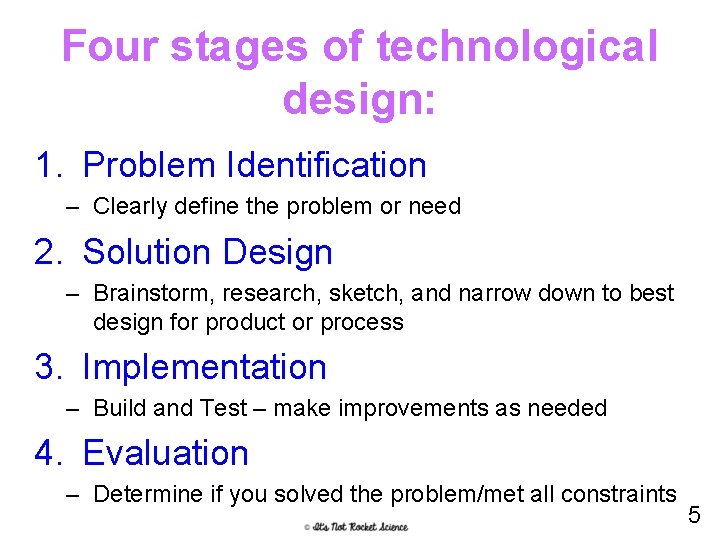 Four stages of technological design:

1. Problem Identification
– Clearly define the problem or need

2. Solution Design
– Brainstorm, research, sketch, and narrow down to best design for product or process

3. Implementation
– Build and Test – make improvements as needed

4. Evaluation
– Determine if you solved the problem/met all constraints

© It's Not Rocket Science

5